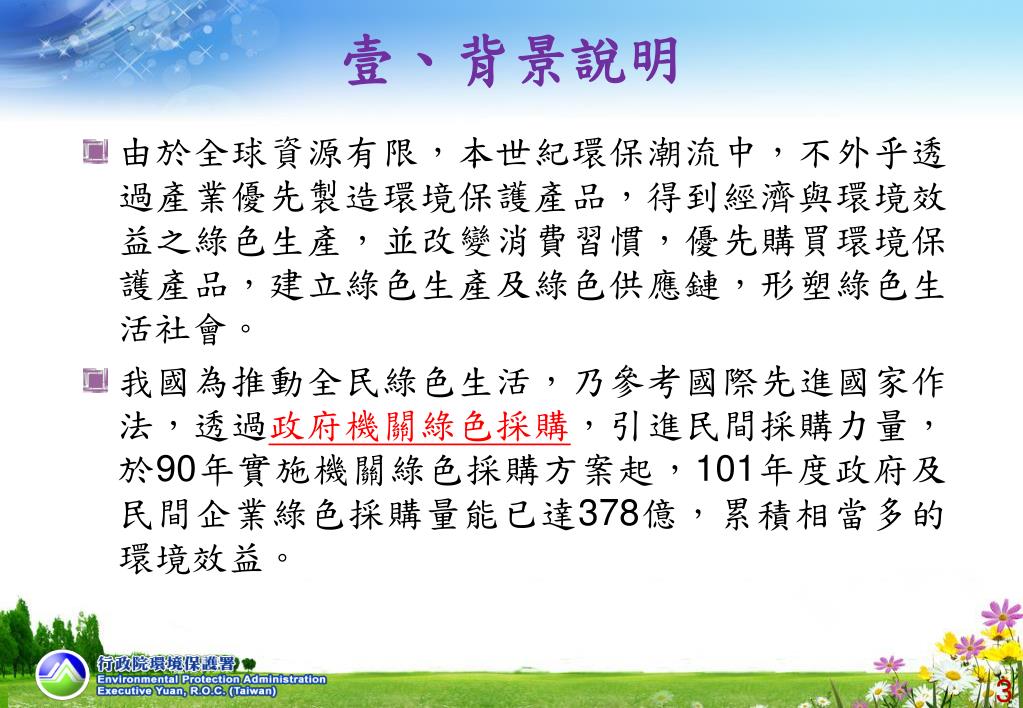 壹、背景說明

由於全球資源有限，本世紀環保潮流中，不外乎透過產業優先製造環境保護產品，得到經濟與環境效益之綠色生產，並改變消費習慣，優先購買環境保護產品，建立綠色生產及綠色供應鏈，形塑綠色生活社會。

我國為推動全民綠色生活，乃參考國際先進國家作法，透過政府機關綠色採購，引進民間採購力量，於90年實施機關綠色採購方案起，101年度政府及民間企業綠色採購量能已達378億，累積相當多的環境效益。

行政院環境保護署
Environmental Protection Administration
Executive Yuan, R.O.C. (Taiwan)

3